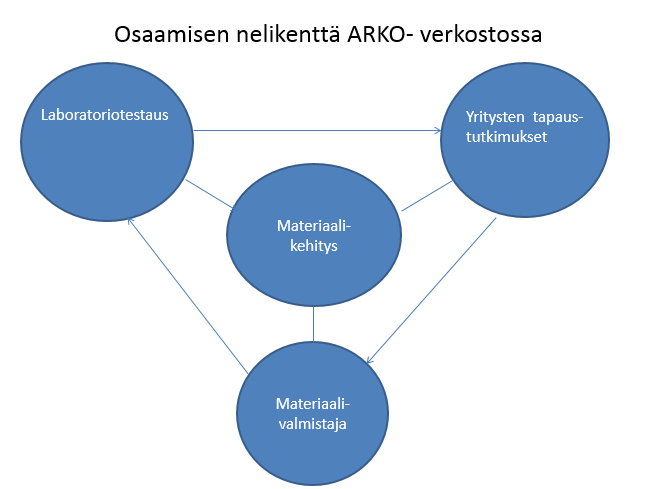 Osaamisen nelikenttä ARKO- verkostossa

Laboratoriotestaus

Yritysten tapaustutkimukset

Materiaalikehitys

Materiaalivalmistaja